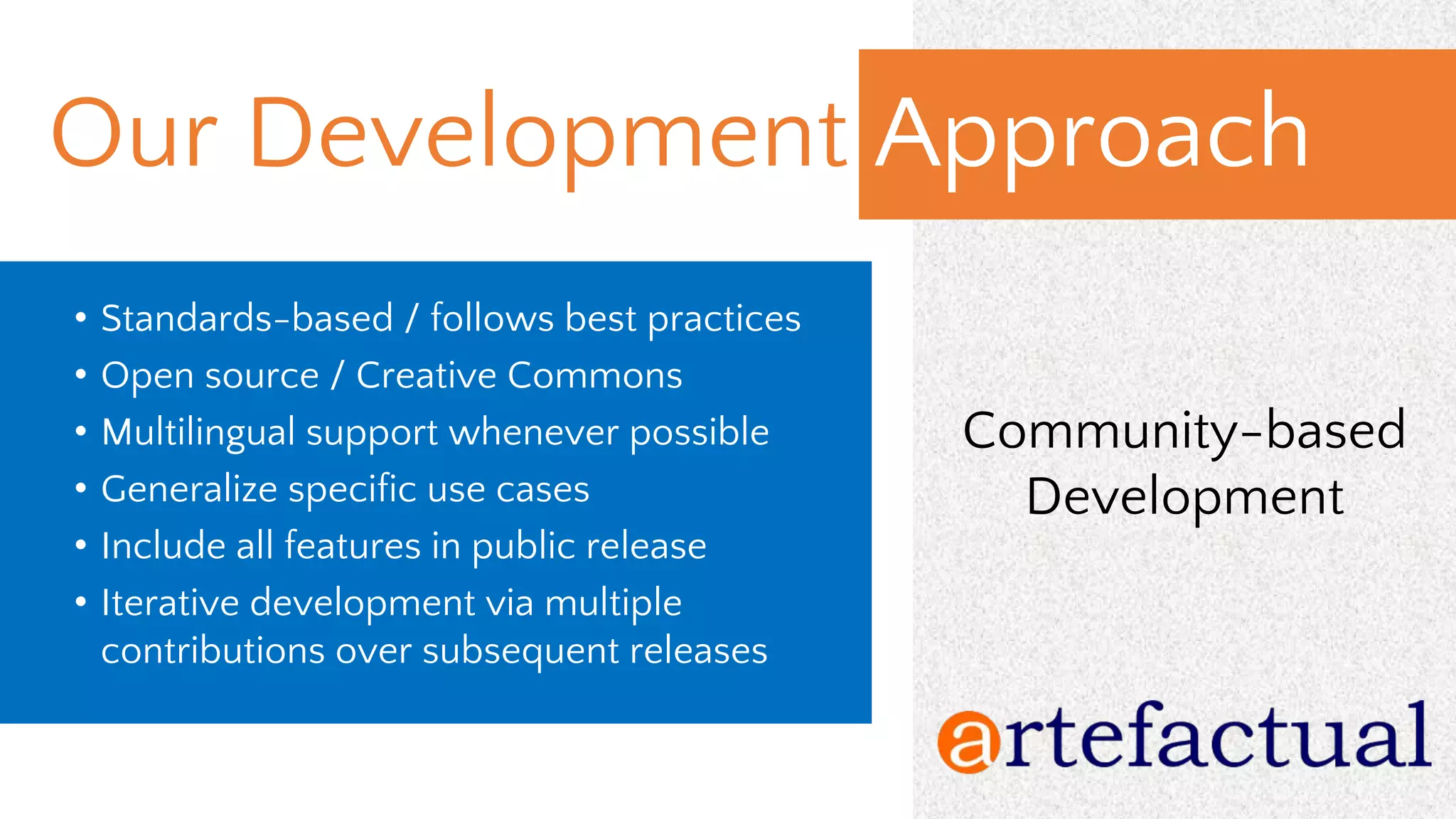 Our Development Approach

• Standards-based / follows best practices
• Open source / Creative Commons
• Multilingual support whenever possible
• Generalize specific use cases
• Include all features in public release
• Iterative development via multiple contributions over subsequent releases

Community-based Development

artefactual